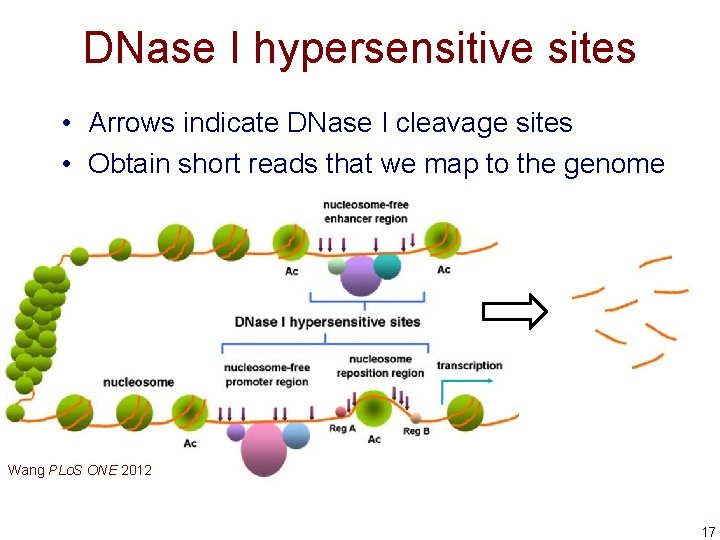 DNase I hypersensitive sites

• Arrows indicate DNase I cleavage sites
• Obtain short reads that we map to the genome

nucleosome-free
enhancer region

Ac

Ac

DNase I hypersensitive sites

nucleosome

nucleosome-free
promoter region

nucleosome
reposition region

transcription

Ac

Reg A

Ac

Reg B

Wang PLoS ONE 2012

17